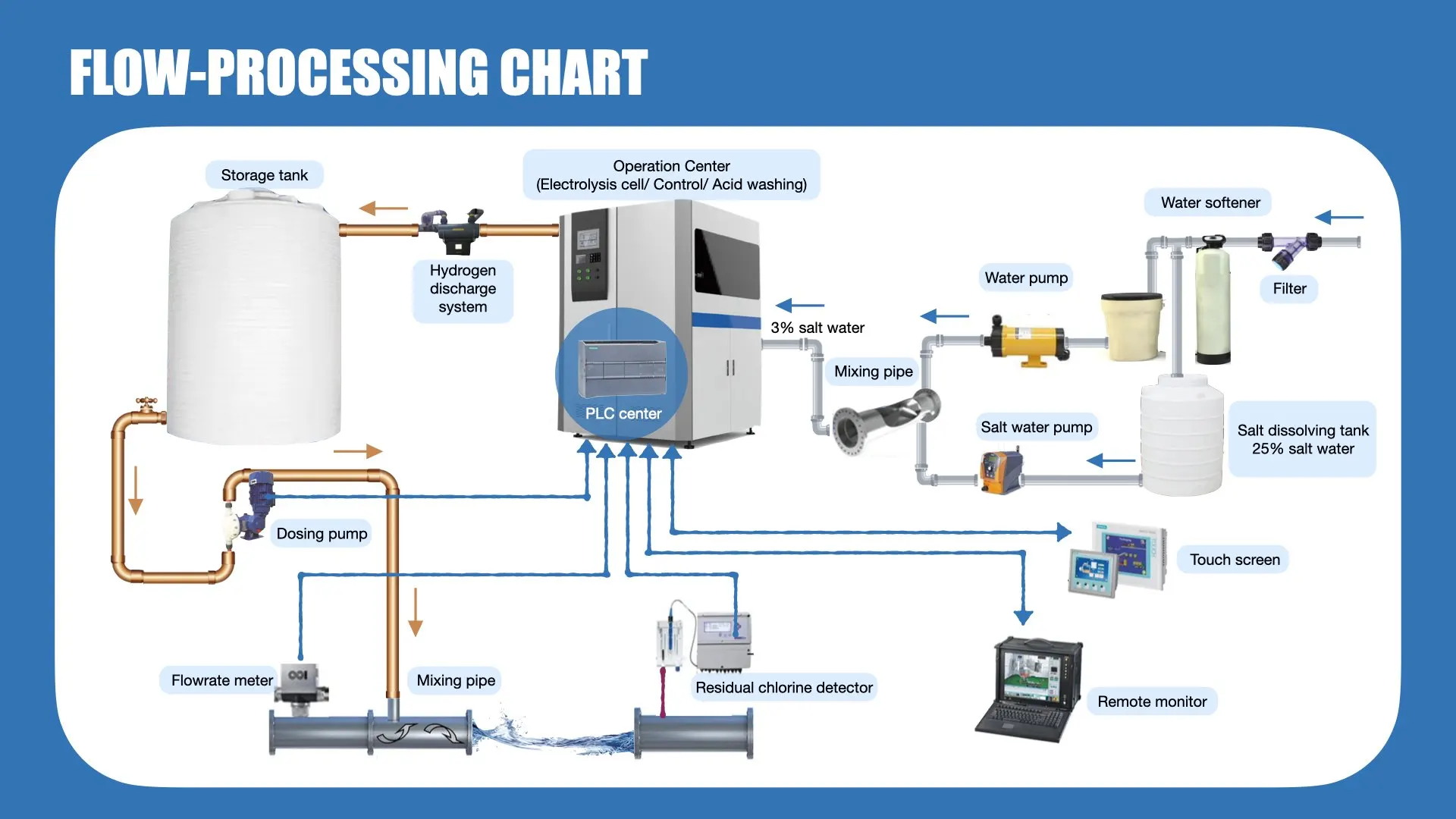 FLOW-PROCESSING CHART

Storage tank

Operation Center
(Electrolysis cell/ Control/ Acid washing)

Water softener

Hydrogen discharge system

Water pump

Filter

3% salt water

Mixing pipe

PLC center

Salt water pump

Salt dissolving tank
25% salt water

Dosing pump

Touch screen

Flowrate meter

Mixing pipe

Residual chlorine detector

Remote monitor